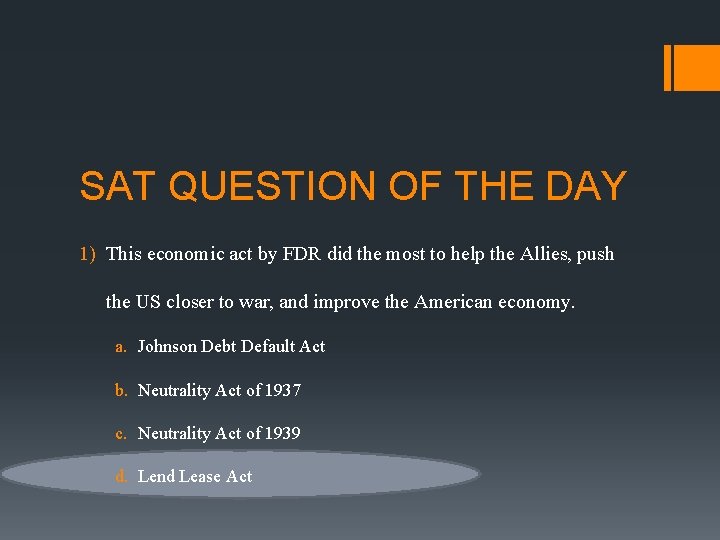 SAT QUESTION OF THE DAY

1) This economic act by FDR did the most to help the Allies, push the US closer to war, and improve the American economy.

a. Johnson Debt Default Act

b. Neutrality Act of 1937

c. Neutrality Act of 1939

d. Lend Lease Act